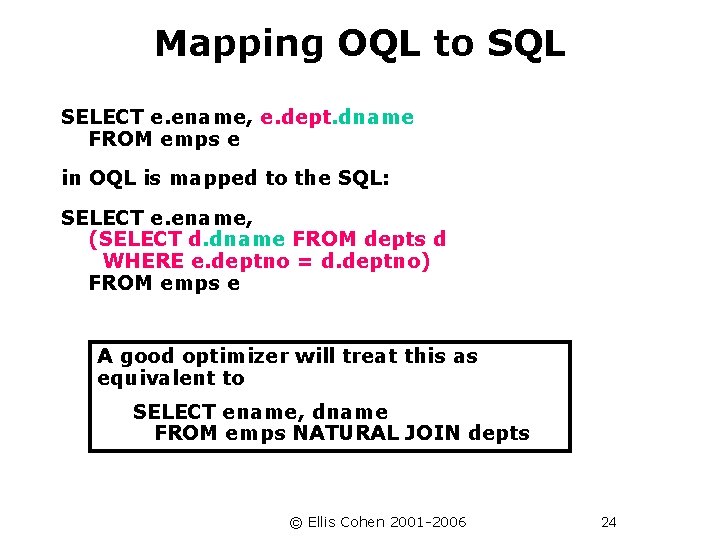 Mapping OQL to SQL

SELECT e.ename, e.dept.dname
FROM emps e

in OQL is mapped to the SQL:

SELECT e.ename,
(SELECT d.dname FROM depts d
WHERE e.deptno = d.deptno)
FROM emps e

A good optimizer will treat this as equivalent to

SELECT ename, dname
FROM emps NATURAL JOIN depts

© Ellis Cohen 2001-2006

24